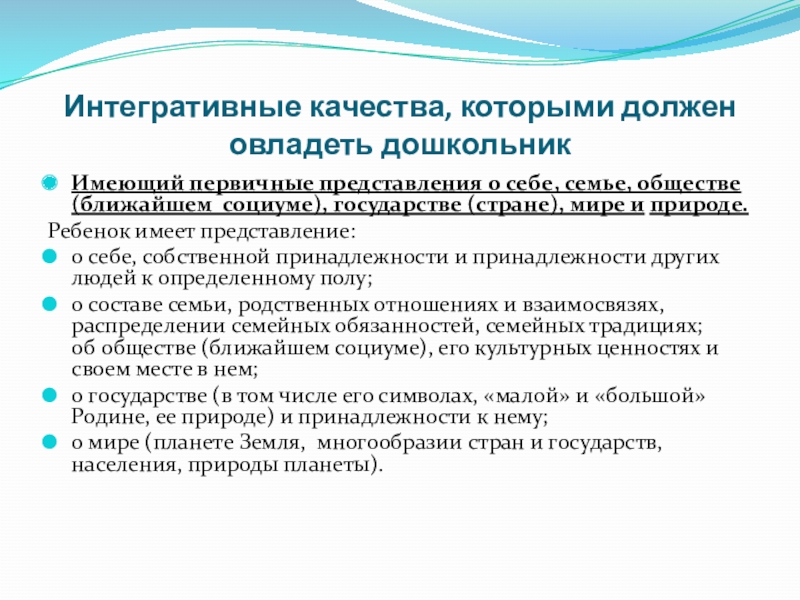 Интегративные качества, которыми должен овладеть дошкольник

Имеющий первичные представления о себе, семье, обществе (ближайшем социуме), государстве (стране), мире и природе.

Ребенок имеет представление:

о себе, собственной принадлежности и принадлежности других людей к определенному полу;

о составе семьи, родственных отношениях и взаимосвязях, распределении семейных обязанностей, семейных традициях; об обществе (ближайшем социуме), его культурных ценностях и своем месте в нем;

о государстве (в том числе его символах, «малой» и «большой» Родине, ее природе) и принадлежности к нему;

о мире (планете Земля, многообразии стран и государств, населения, природы планеты).